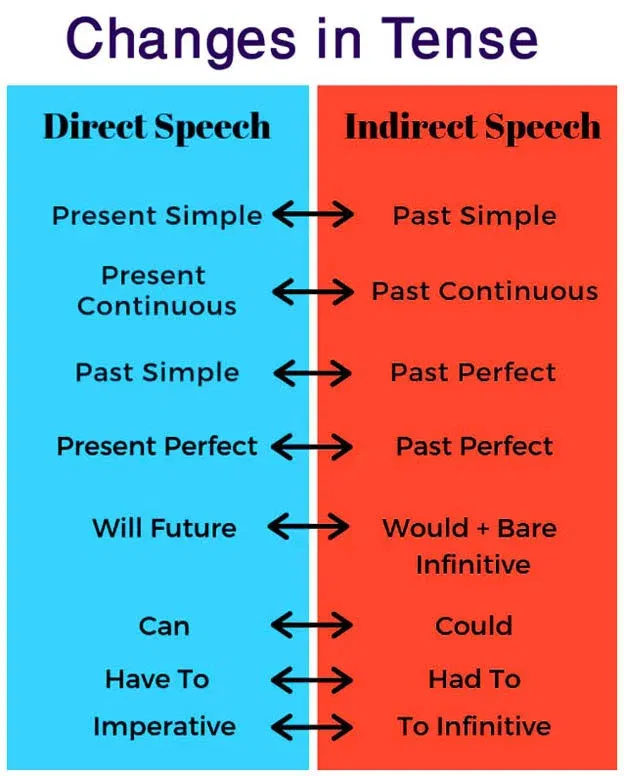 Changes in Tense

| Direct Speech | Indirect Speech |
|---|---|
| Present Simple | Past Simple |
| Present Continuous | Past Continuous |
| Past Simple | Past Perfect |
| Present Perfect | Past Perfect |
| Will Future | Would + Bare Infinitive |
| Can | Could |
| Have To | Had To |
| Imperative | To Infinitive |